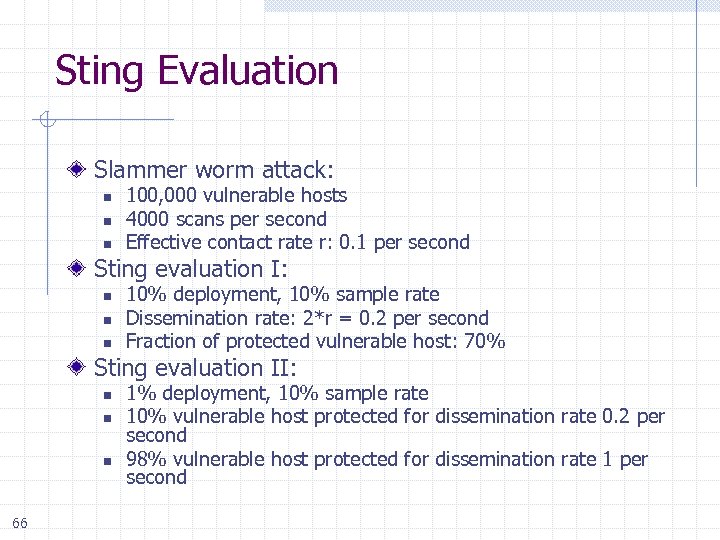 Sting Evaluation

Slammer worm attack:
- 100,000 vulnerable hosts
- 4000 scans per second
- Effective contact rate r: 0.1 per second

Sting evaluation I:
- 10% deployment, 10% sample rate
- Dissemination rate: 2*r = 0.2 per second
- Fraction of protected vulnerable host: 70%

Sting evaluation II:
- 1% deployment, 10% sample rate
- 10% vulnerable host protected for dissemination rate 0.2 per second
- 98% vulnerable host protected for dissemination rate 1 per second

66